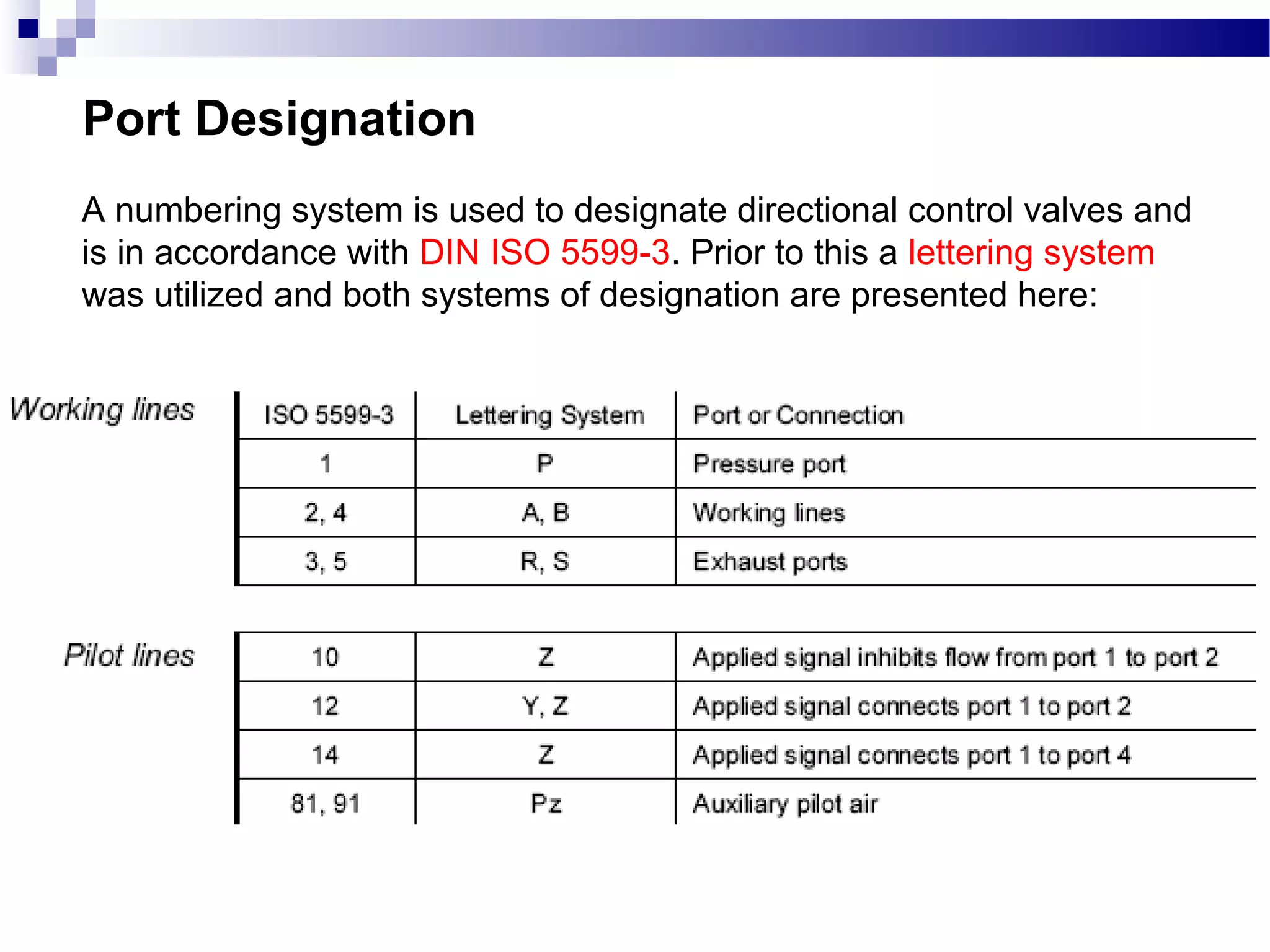 Port Designation

A numbering system is used to designate directional control valves and is in accordance with DIN ISO 5599-3. Prior to this a lettering system was utilized and both systems of designation are presented here:

Working lines

| ISO 5599-3 | Lettering System | Port or Connection |
|---|---|---|
| 1 | P | Pressure port |
| 2, 4 | A, B | Working lines |
| 3, 5 | R, S | Exhaust ports |

Pilot lines

| 10 | Z | Applied signal inhibits flow from port 1 to port 2 |
|---|---|---|
| 12 | Y, Z | Applied signal connects port 1 to port 2 |
| 14 | Z | Applied signal connects port 1 to port 4 |
| 81, 91 | Pz | Auxiliary pilot air |